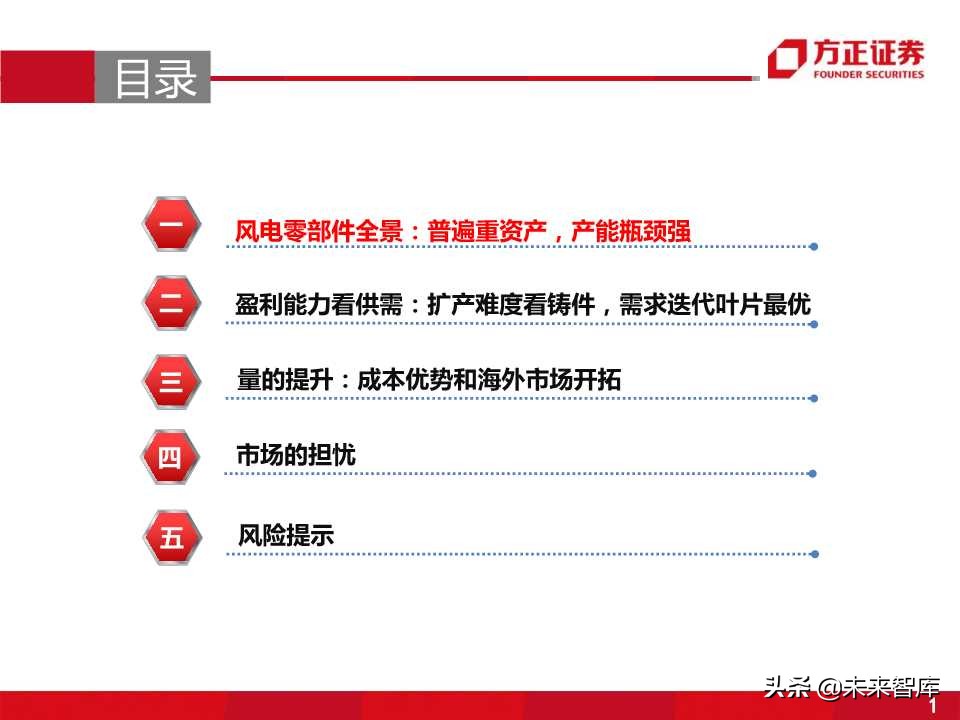 目录

方正证券
FOUNDER SECURITIES

一 风电零部件全景：普遍重资产，产能瓶颈强

二 盈利能力看供需：扩产难度看铸件，需求迭代叶片最优

三 量的提升：成本优势和海外市场开拓

四 市场的担忧

五 风险提示

头条 @未来智库

1